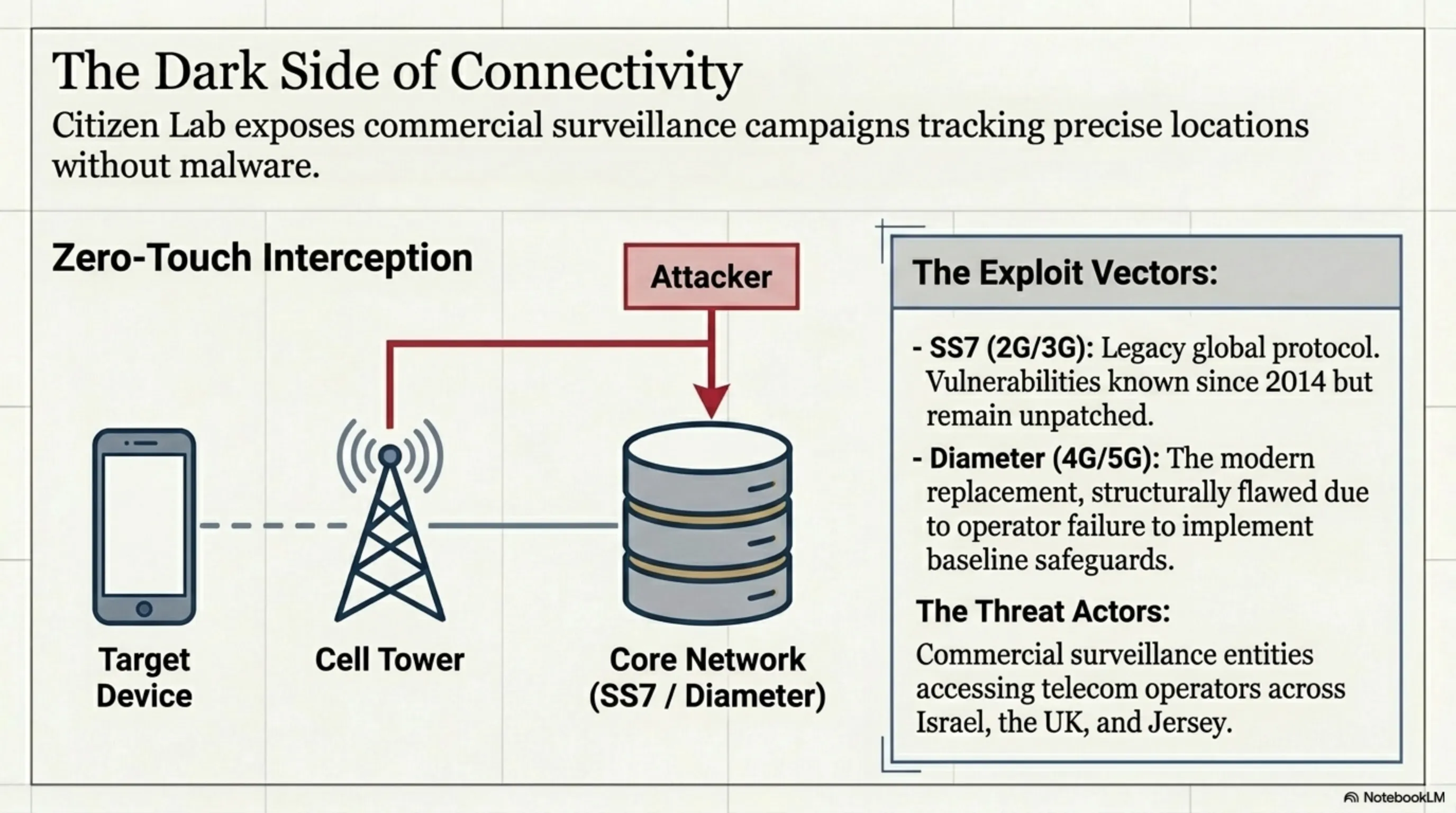 The Dark Side of Connectivity

Citizen Lab exposes commercial surveillance campaigns tracking precise locations without malware.

Zero-Touch Interception

Attacker

Target Device

Cell Tower

Core Network (SS7 / Diameter)

The Exploit Vectors:

- SS7 (2G/3G): Legacy global protocol. Vulnerabilities known since 2014 but remain unpatched.

- Diameter (4G/5G): The modern replacement, structurally flawed due to operator failure to implement baseline safeguards.

The Threat Actors:

Commercial surveillance entities accessing telecom operators across Israel, the UK, and Jersey.

NotebookLM